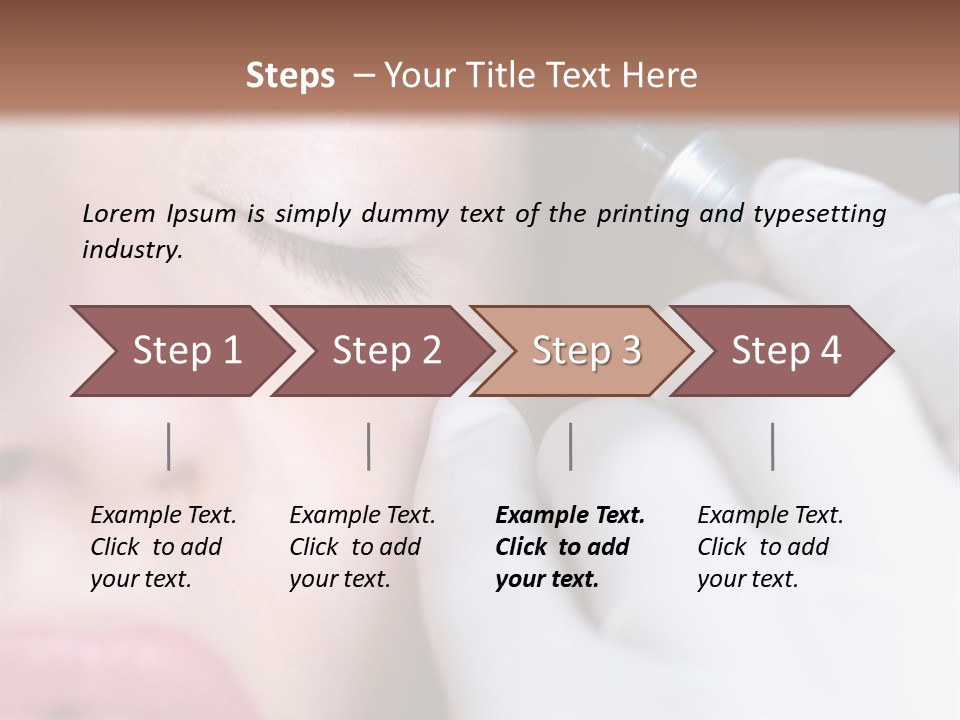 Steps – Your Title Text Here

Lorem Ipsum is simply dummy text of the printing and typesetting industry.

Step 1

Step 2

Step 3

Step 4

Example Text. Click to add your text.

Example Text. Click to add your text.

Example Text. Click to add your text.

Example Text. Click to add your text.